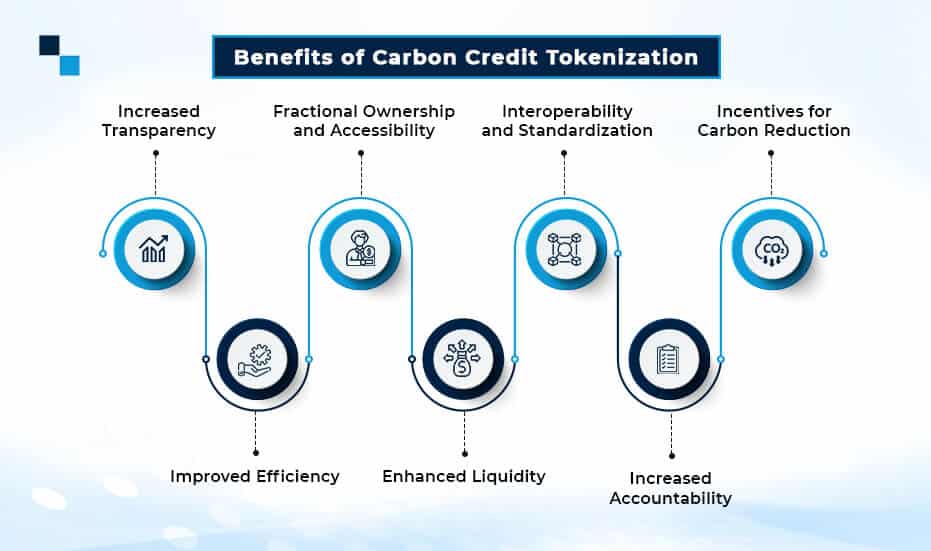 Benefits of Carbon Credit Tokenization

Increased Transparency

Fractional Ownership and Accessibility

Interoperability and Standardization

Incentives for Carbon Reduction

$CO_2$

Improved Efficiency

Enhanced Liquidity

Increased Accountability